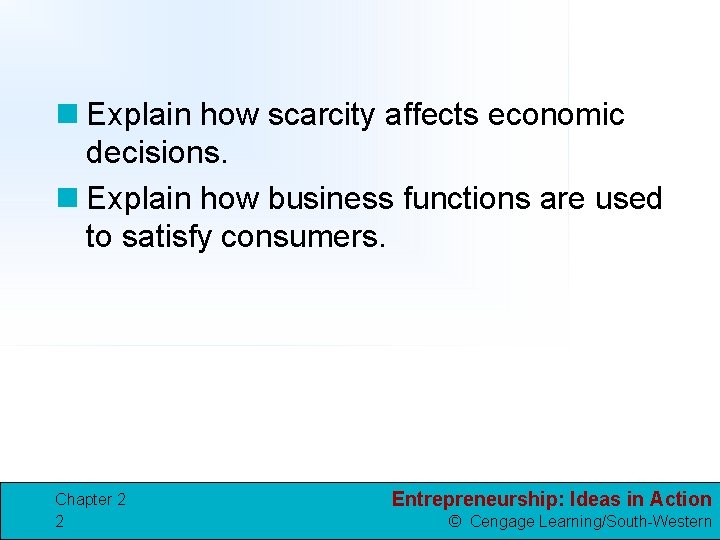 Explain how scarcity affects economic decisions.

Explain how business functions are used to satisfy consumers.

Chapter 2
2

Entrepreneurship: Ideas in Action
© Cengage Learning/South-Western